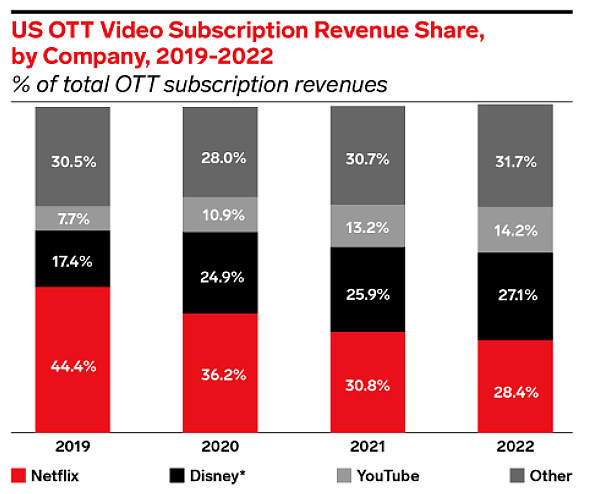 US OTT Video Subscription Revenue Share, by Company, 2019-2022
% of total OTT subscription revenues

30.5%
7.7%
17.4%
44.4%
2019

28.0%
10.9%
24.9%
36.2%
2020

30.7%
13.2%
25.9%
30.8%
2021

31.7%
14.2%
27.1%
28.4%
2022

Netflix Disney* YouTube Other